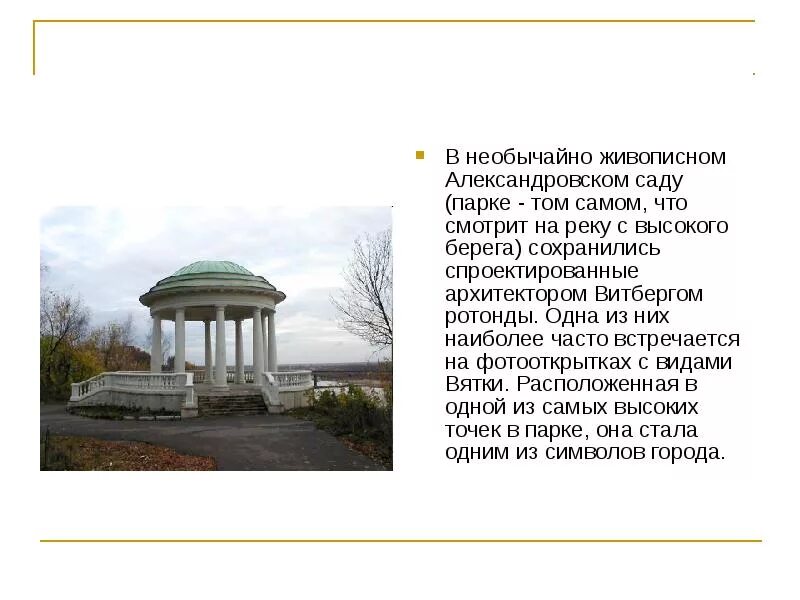 В необычайно живописном Александровском саду (парке - том самом, что смотрит на реку с высокого берега) сохранились спроектированные архитектором Витбергом ротонды. Одна из них наиболее часто встречается на фотооткрытках с видами Вятки. Расположенная в одной из самых высоких точек в парке, она стала одним из символов города.